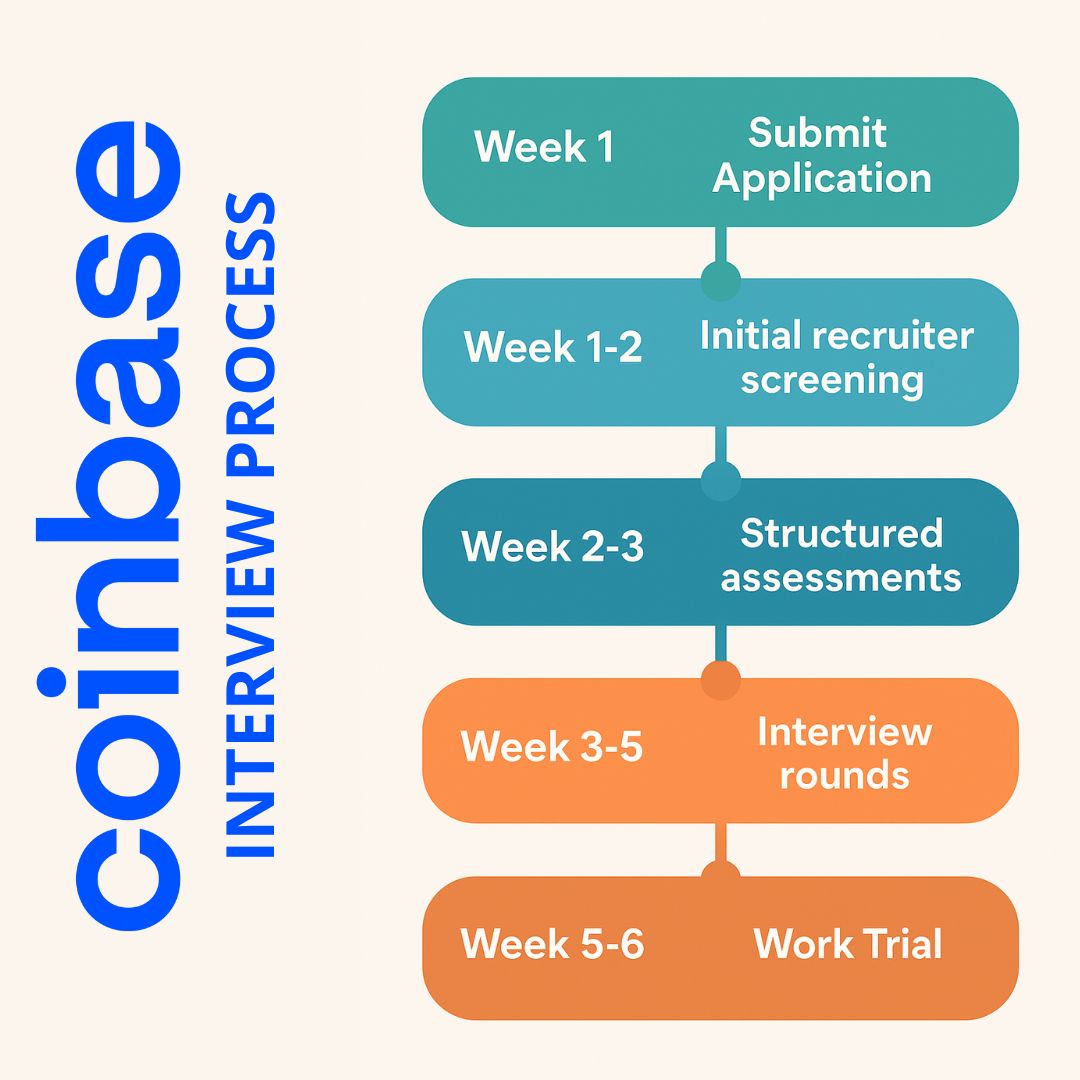 coinbase
INTERVIEW PROCESS

Week 1 Submit Application

Week 1-2 Initial recruiter screening

Week 2-3 Structured assessments

Week 3-5 Interview rounds

Week 5-6 Work Trial